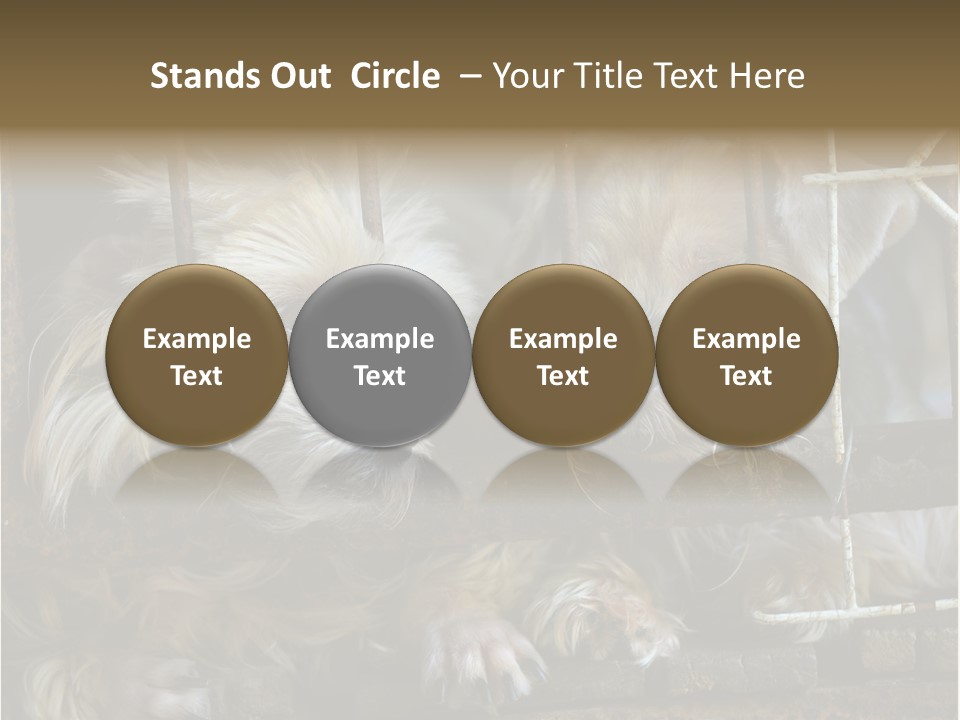 Stands Out Circle – Your Title Text Here

Example Text

Example Text

Example Text

Example Text